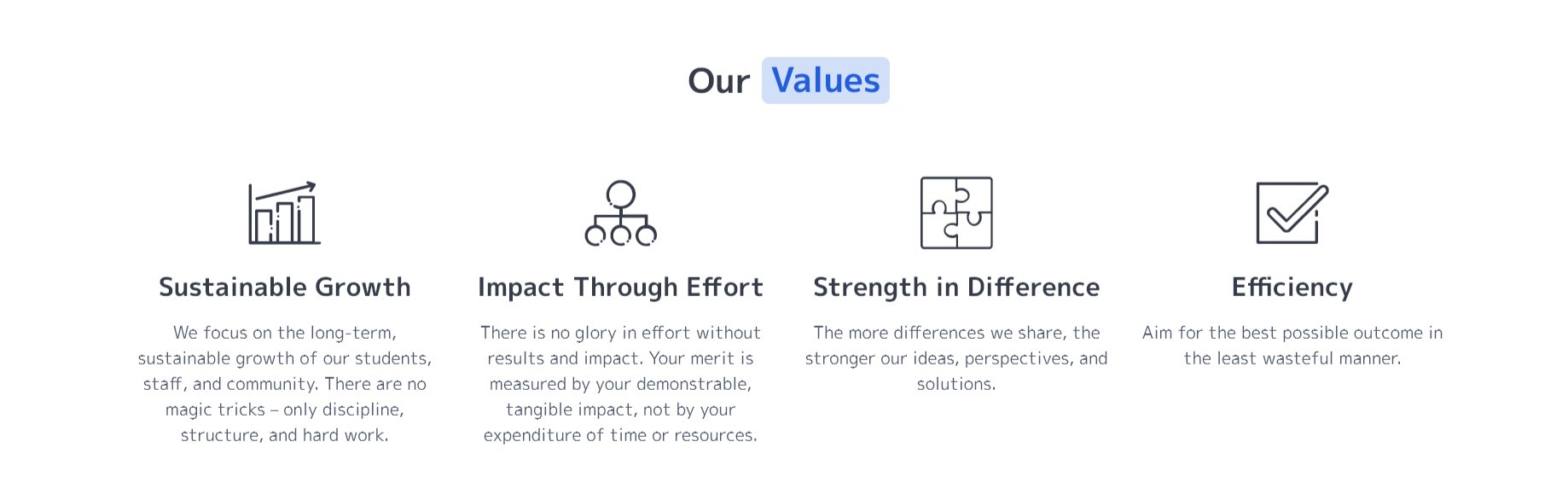 Our Values

Sustainable Growth

We focus on the long-term, sustainable growth of our students, staff, and community. There are no magic tricks – only discipline, structure, and hard work.

Impact Through Effort

There is no glory in effort without results and impact. Your merit is measured by your demonstrable, tangible impact, not by your expenditure of time or resources.

Strength in Difference

The more differences we share, the stronger our ideas, perspectives, and solutions.

Efficiency

Aim for the best possible outcome in the least wasteful manner.